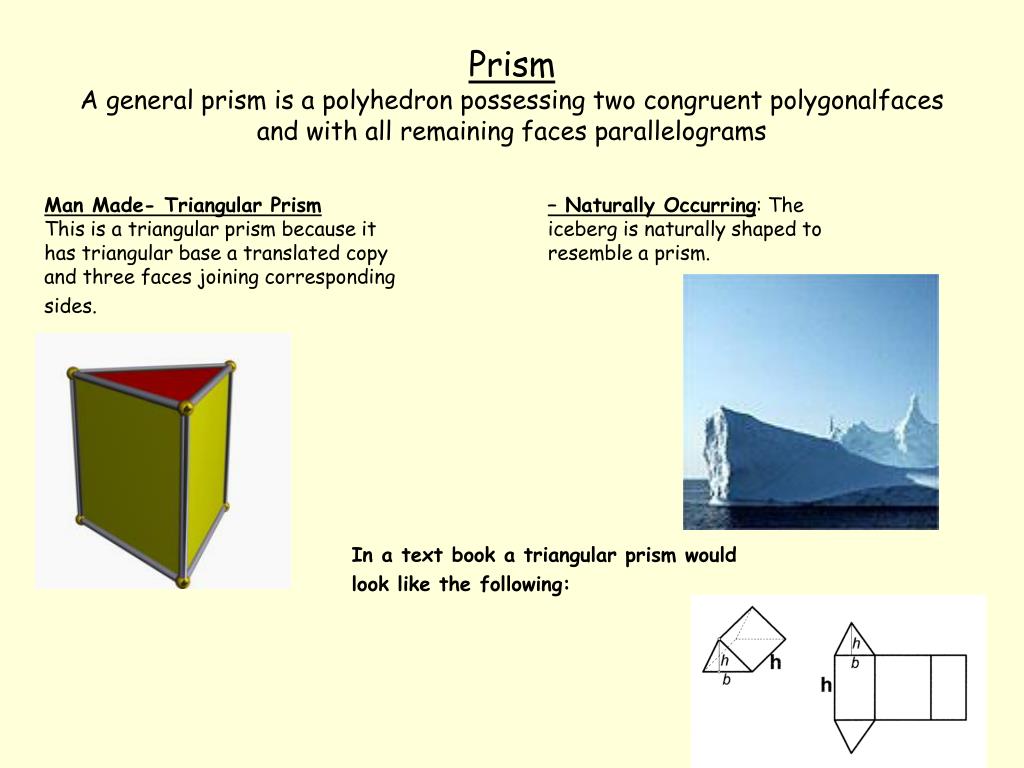 Prism
A general prism is a polyhedron possessing two congruent polygonalfaces and with all remaining faces parallelograms

Man Made- Triangular Prism
This is a triangular prism because it has triangular base a translated copy and three faces joining corresponding sides.

– Naturally Occurring: The iceberg is naturally shaped to resemble a prism.

In a text book a triangular prism would look like the following:

h
b
h
h
b
h